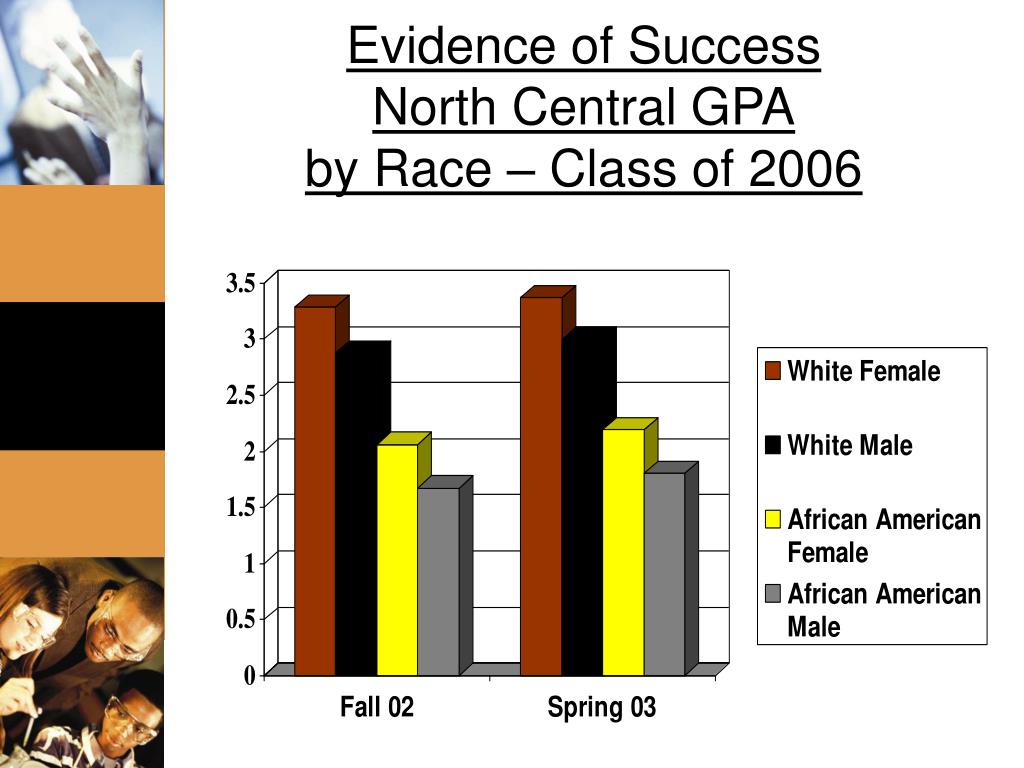 Evidence of Success
North Central GPA
by Race – Class of 2006

3.5
3
2.5
2
1.5
1
0.5
0

Fall 02
Spring 03

White Female
White Male
African American Female
African American Male